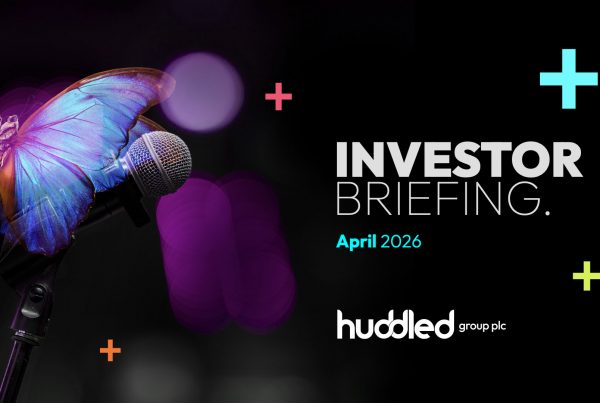 INVESTOR BRIEFING.

April 2026

huddled group plc